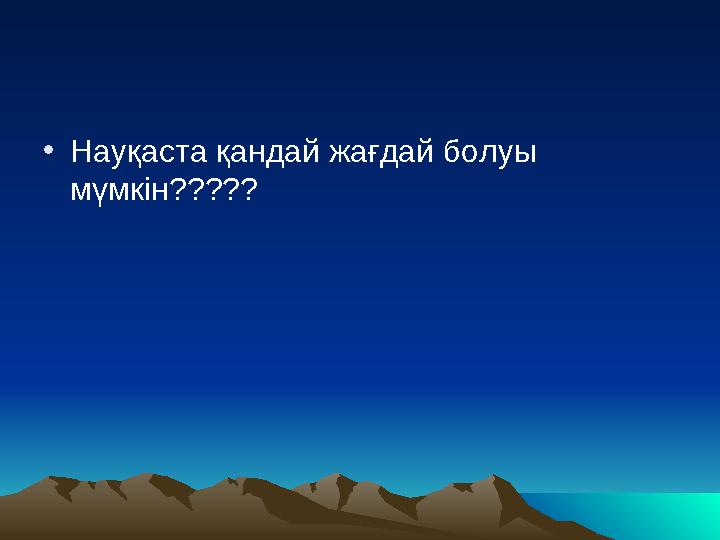 • Науқаста қандай жағдай болуы мүмкін?????